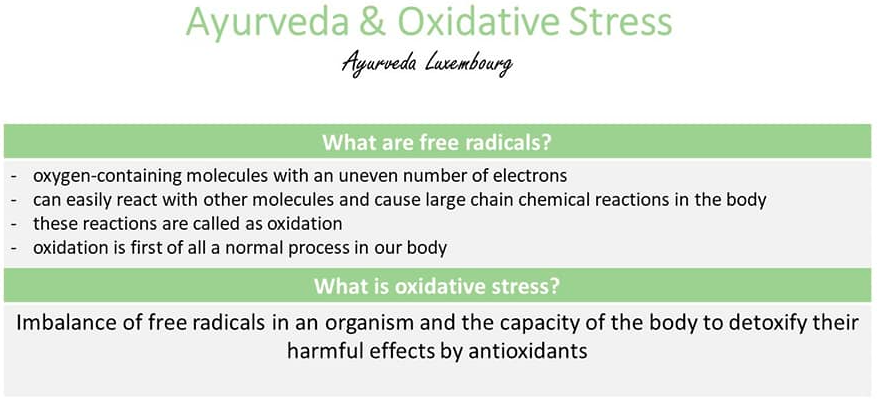 Ayurveda & Oxidative Stress

Ayurveda Luxembourg

What are free radicals?

- oxygen-containing molecules with an uneven number of electrons
- can easily react with other molecules and cause large chain chemical reactions in the body
- these reactions are called as oxidation
- oxidation is first of all a normal process in our body

What is oxidative stress?

Imbalance of free radicals in an organism and the capacity of the body to detoxify their harmful effects by antioxidants